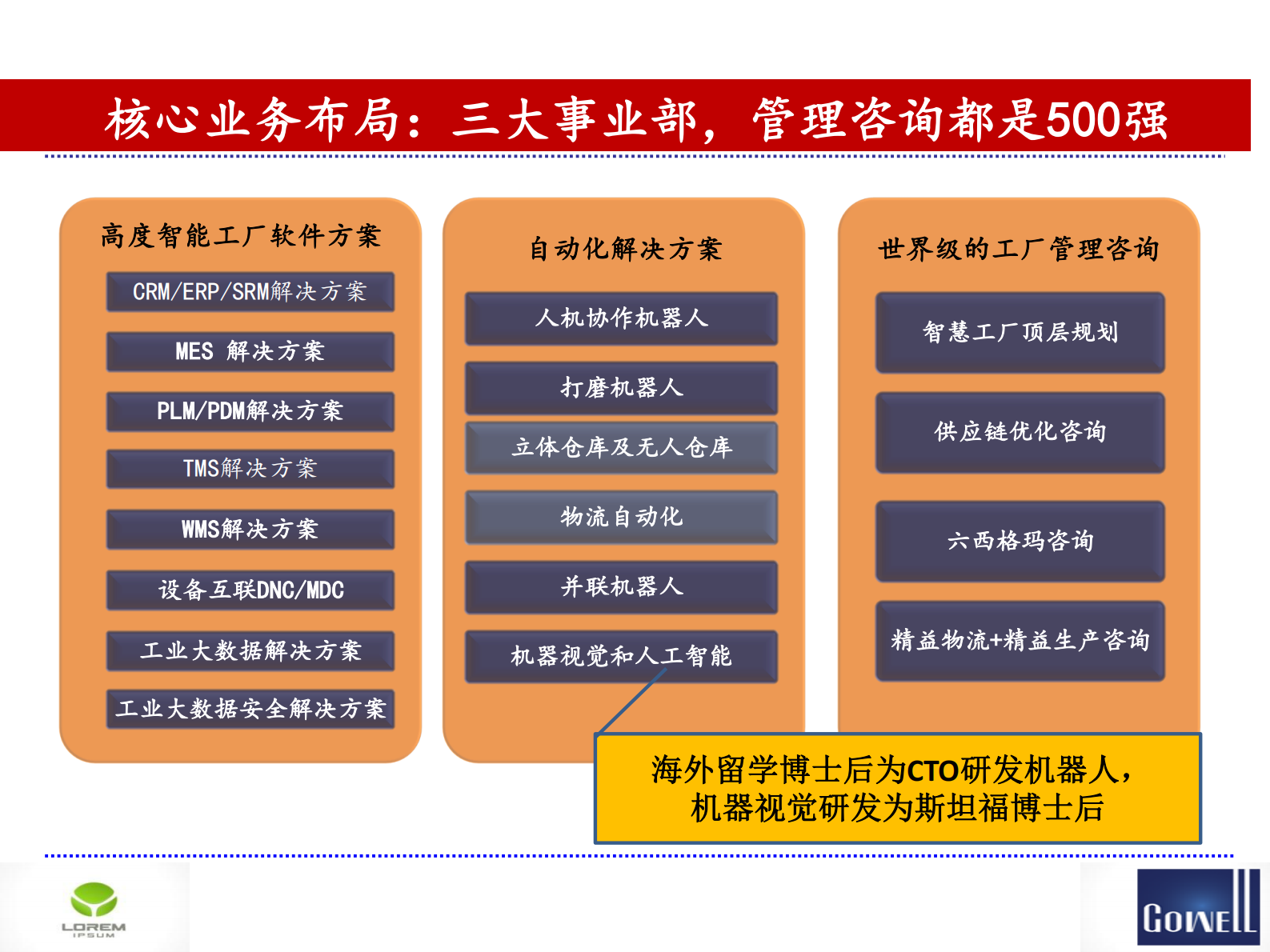 核心业务布局：三大事业部，管理咨询都是500强

高度智能工厂软件方案

CRM/ERP/SRM解决方案

MES 解决方案

PLM/PDM解决方案

TMS解决方案

WMS解决方案

设备互联DNC/MDC

工业大数据解决方案

工业大数据安全解决方案

自动化解决方案

人机协作机器人

打磨机器人

立体仓库及无人仓库

物流自动化

并联机器人

机器视觉和人工智能

世界级的工厂管理咨询

智慧工厂顶层规划

供应链优化咨询

六西格玛咨询

精益物流+精益生产咨询

海外留学博士后为CTO研发机器人，机器视觉研发为斯坦福博士后

LOREM IPSUM

GOWELL